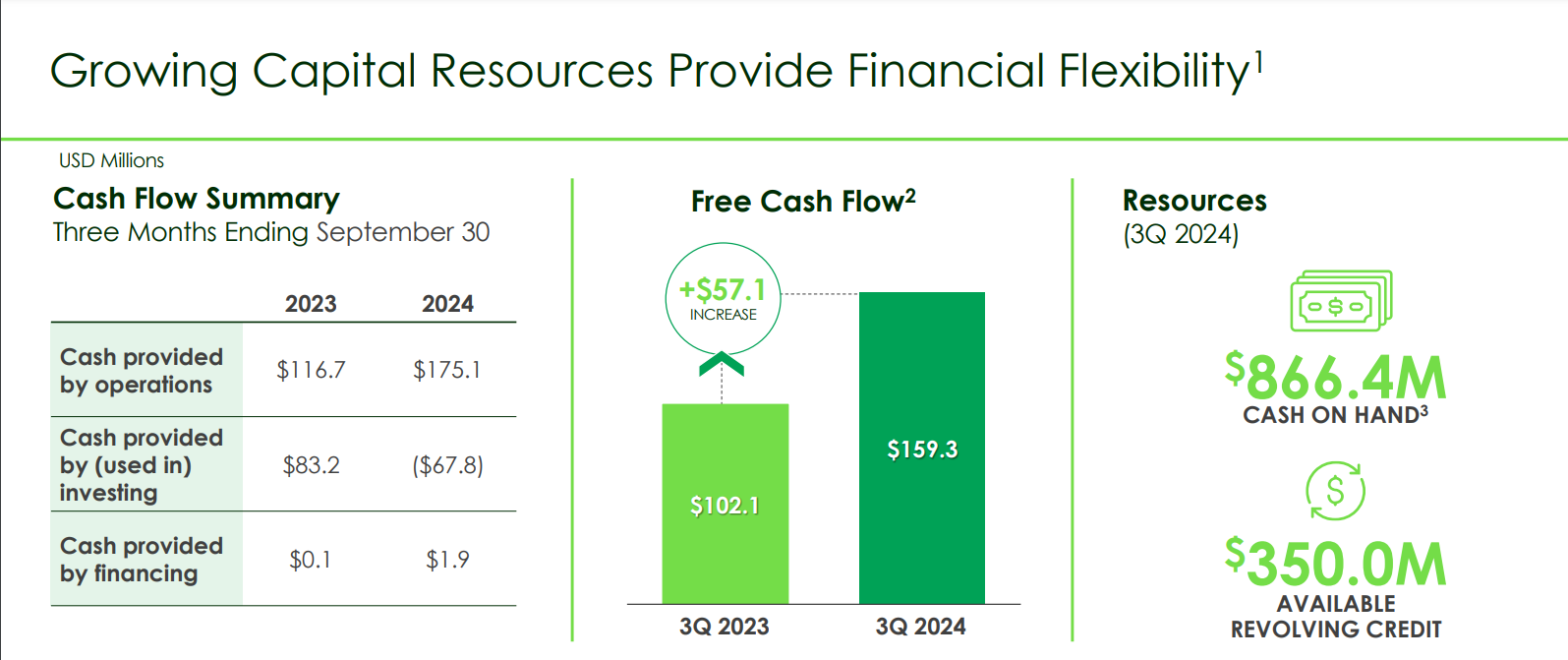 Growing Capital Resources Provide Financial Flexibility$^1$

USD Millions

Cash Flow Summary
Three Months Ending September 30

| | 2023 | 2024 |
|---|---|---|
| Cash provided by operations | \$116.7 | \$175.1 |
| Cash provided by (used in) investing | \$83.2 | (\$67.8) |
| Cash provided by financing | \$0.1 | \$1.9 |

Free Cash Flow$^2$

+\$57.1
INCREASE

\$102.1

\$159.3

3Q 2023

3Q 2024

Resources
(3Q 2024)

\$866.4M
CASH ON HAND$^3$

\$350.0M
AVAILABLE REVOLVING CREDIT